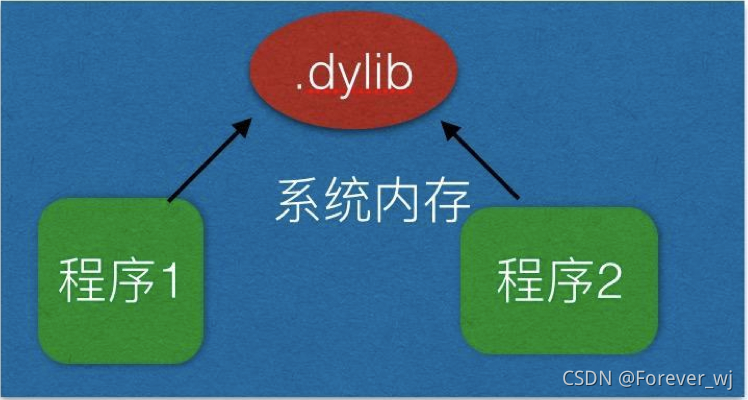 .dylib

系统内存

程序1

程序2

CSDN @Forever_wj